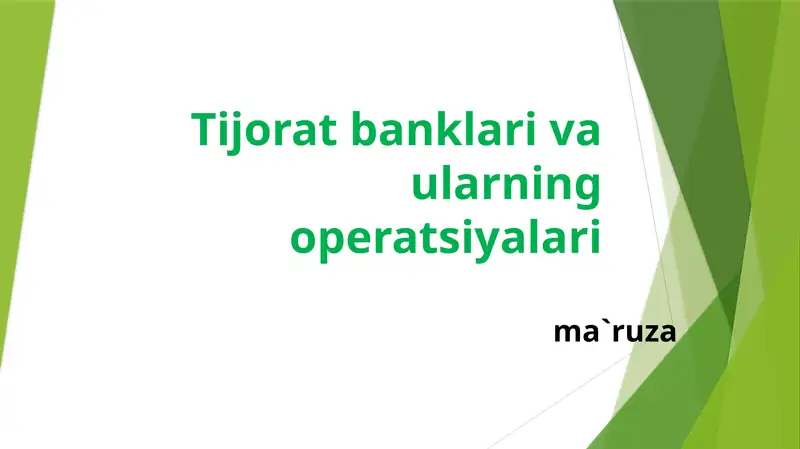 Tijorat banklari va ularning operatsiyalari

ma`ruza